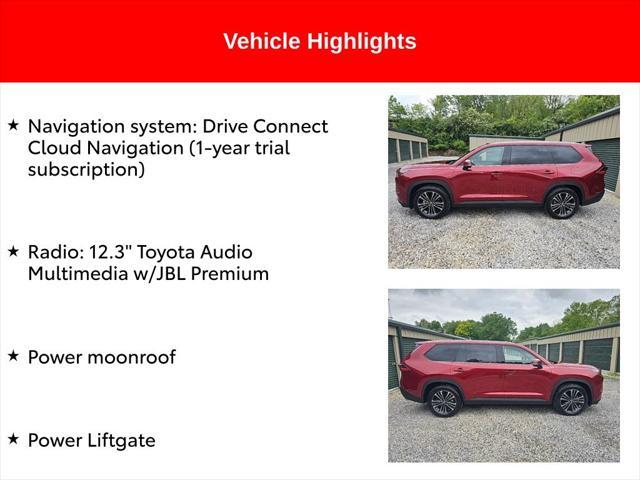 Vehicle Highlights

★ Navigation system: Drive Connect Cloud Navigation (1-year trial subscription)

★ Radio: 12.3" Toyota Audio Multimedia w/JBL Premium

★ Power moonroof

★ Power Liftgate